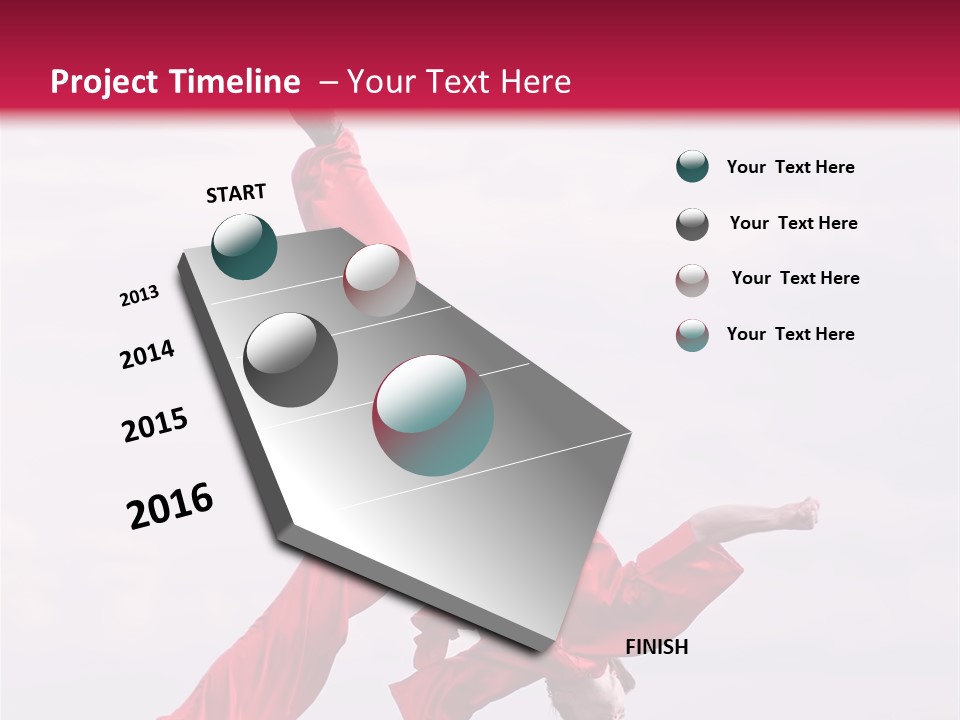 Project Timeline – Your Text Here

START

2013

2014

2015

2016

FINISH

Your Text Here

Your Text Here

Your Text Here

Your Text Here